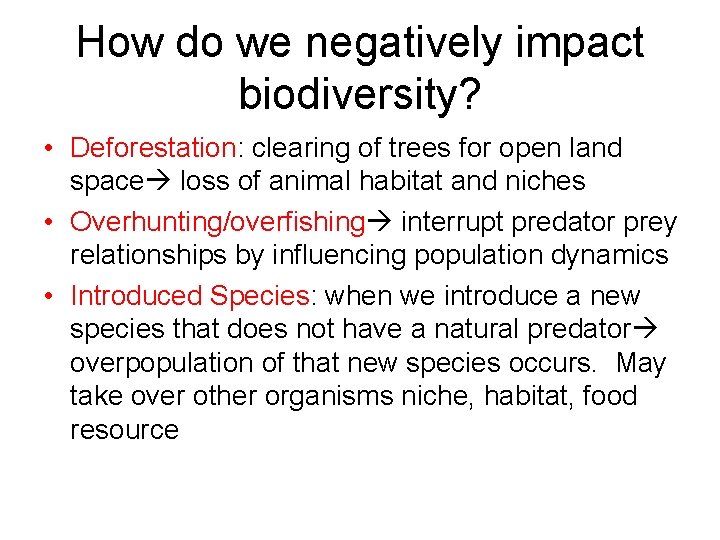 How do we negatively impact biodiversity?

• Deforestation: clearing of trees for open land space→ loss of animal habitat and niches

• Overhunting/overfishing→ interrupt predator prey relationships by influencing population dynamics

• Introduced Species: when we introduce a new species that does not have a natural predator→ overpopulation of that new species occurs. May take over other organisms niche, habitat, food resource